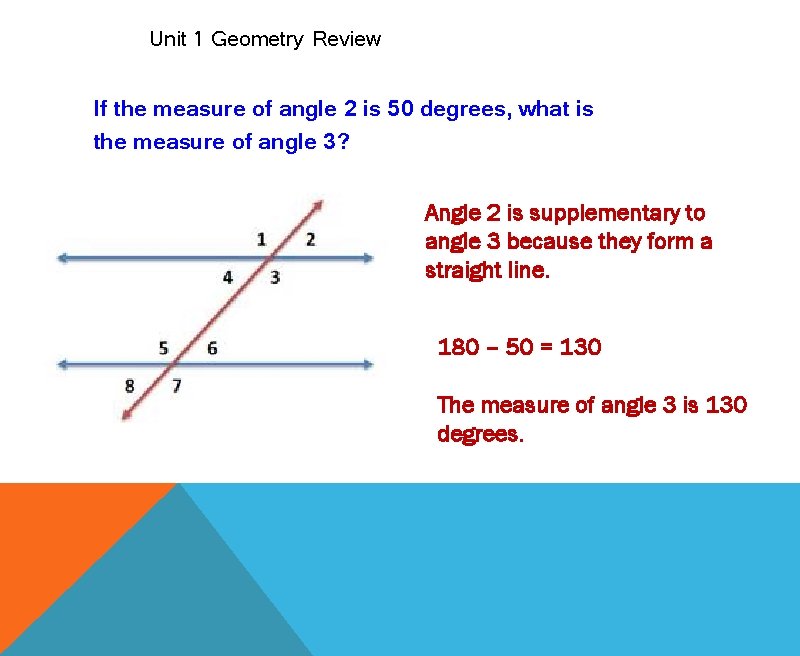 Unit 1 Geometry Review

If the measure of angle 2 is 50 degrees, what is the measure of angle 3?

1 2
4 3
5 6
8 7

Angle 2 is supplementary to angle 3 because they form a straight line.

180 – 50 = 130

The measure of angle 3 is 130 degrees.